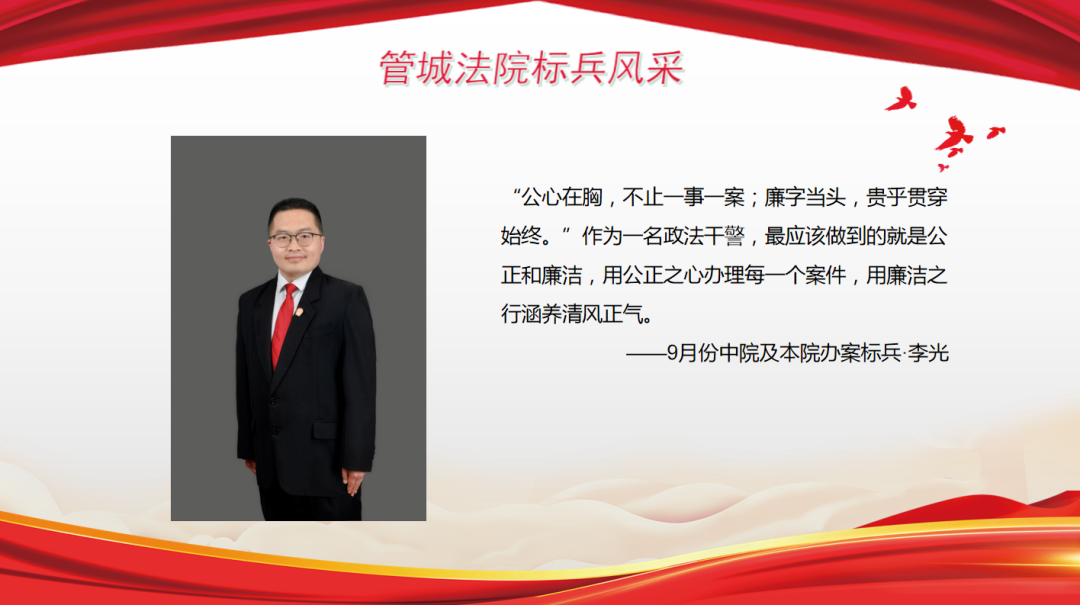 管城法院标兵风采

“公心在胸，不止一事一案；廉字当头，贵乎贯穿始终。”作为一名政法干警，最应该做到的就是公正和廉洁，用公正之心办理每一个案件，用廉洁之行涵养清风正气。

——9月份中院及本院办案标兵·李光